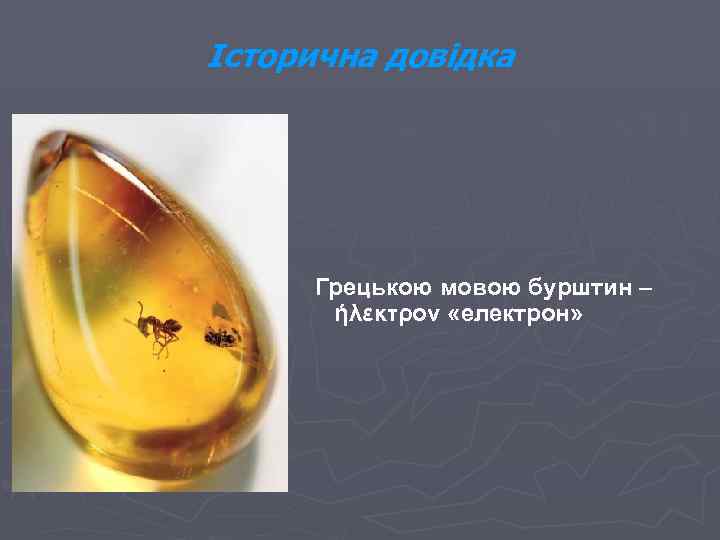 Історична довідка

Грецькою мовою бурштин – ἤλεκτρον «електрон»